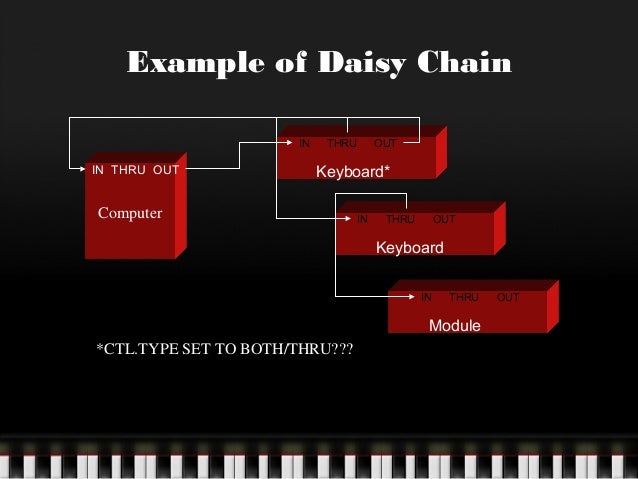 Example of Daisy Chain

IN THRU OUT

Computer

IN THRU OUT

Keyboard*

IN THRU OUT

Keyboard

IN THRU OUT

Module

*CTL.TYPE SET TO BOTH/THRU???